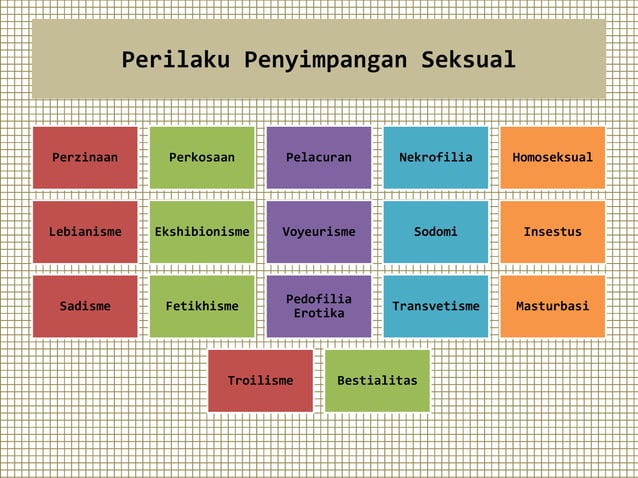 Perilaku Penyimpangan Seksual

Perzinaan

Perkosaan

Pelacuran

Nekrofilia

Homoseksual

Lebianisme

Ekshibionisme

Voyeurisme

Sodomi

Insestus

Sadisme

Fetikhisme

Pedofilia Erotika

Transvetisme

Masturbasi

Troilisme

Bestialitas